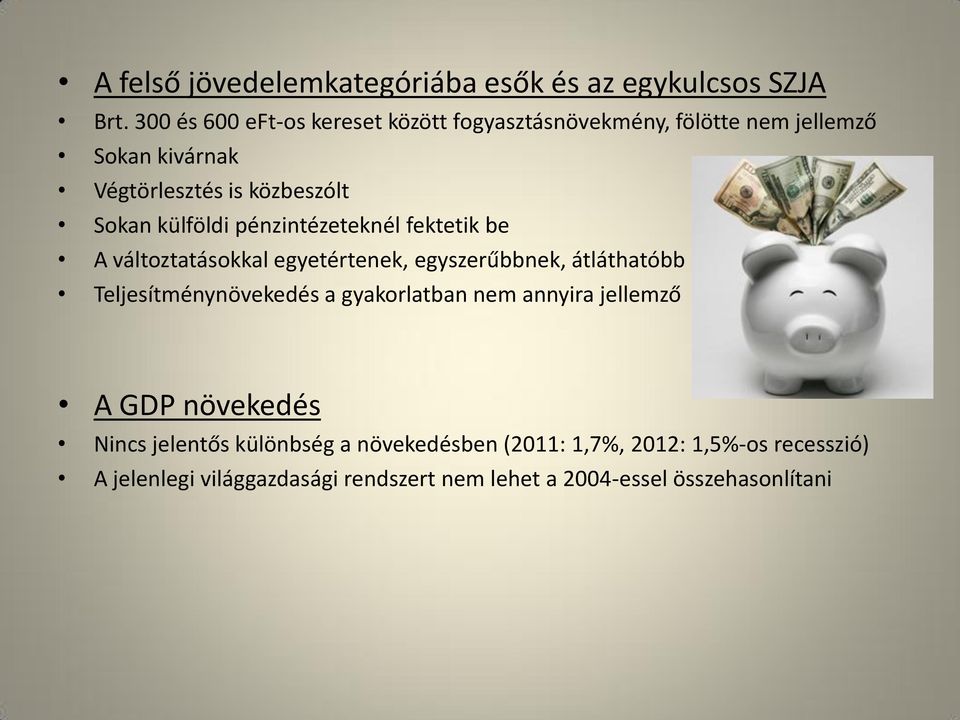 • A felső jövedelemkategóriába esők és az egykulcsos SZJA
• Brt. 300 és 600 eFt-os kereset között fogyasztásnövekmény, fölötte nem jellemző
• Sokan kivárnak
• Végtörlesztés is közbeszólt
• Sokan külföldi pénzintézeteknél fektetik be
• A változtatásokkal egyetértenek, egyszerűbbnek, átláthatóbb
• Teljesítménynövekedés a gyakorlatban nem annyira jellemző

• A GDP növekedés
• Nincs jelentős különbség a növekedésben (2011: 1,7%, 2012: 1,5%-os recesszió)
• A jelenlegi világgazdasági rendszert nem lehet a 2004-essel összehasonlítani